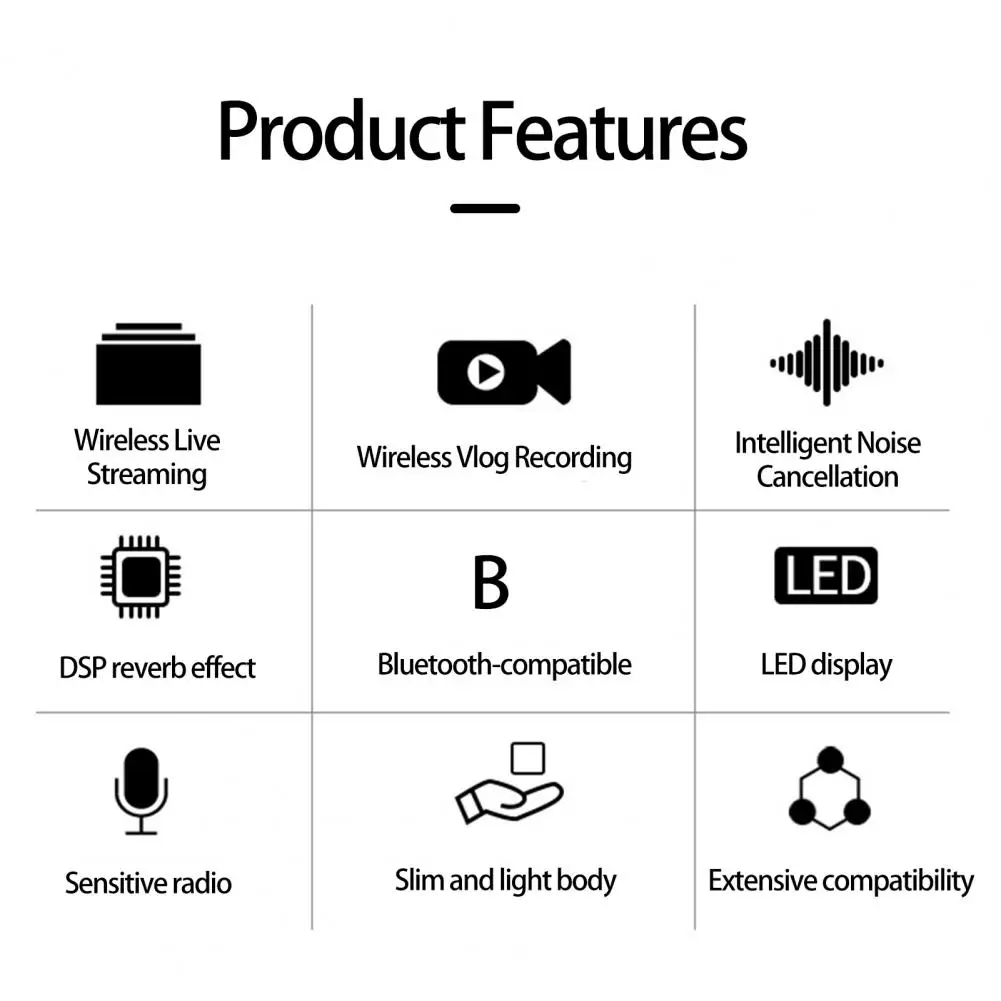 Product Features

Wireless Live Streaming

Wireless Vlog Recording

Intelligent Noise Cancellation

DSP reverb effect

B

Bluetooth-compatible

LED

LED display

Sensitive radio

Slim and light body

Extensive compatibility